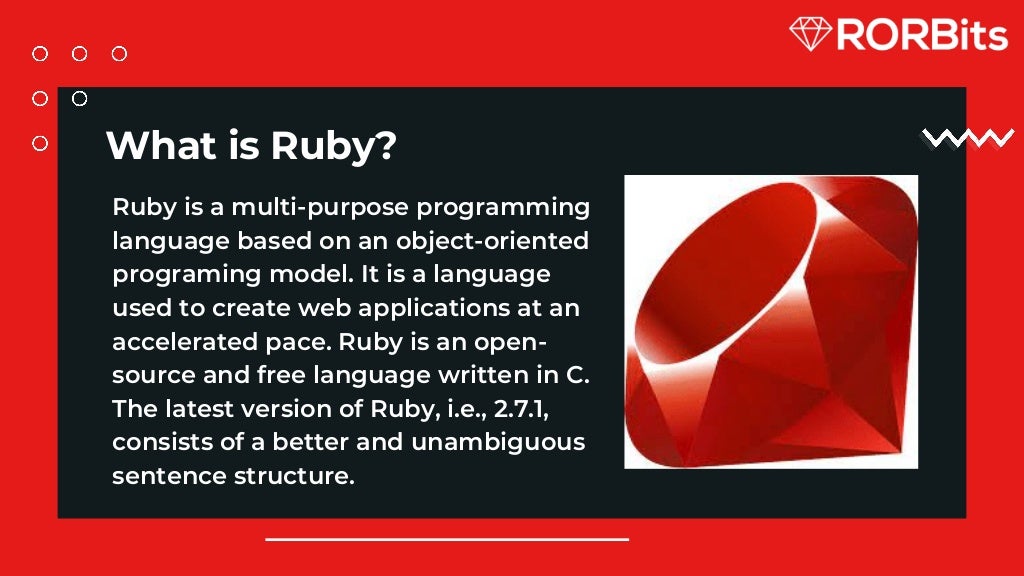 RORBits

What is Ruby?

Ruby is a multi-purpose programming language based on an object-oriented programing model. It is a language used to create web applications at an accelerated pace. Ruby is an open-source and free language written in C. The latest version of Ruby, i.e., 2.7.1, consists of a better and unambiguous sentence structure.